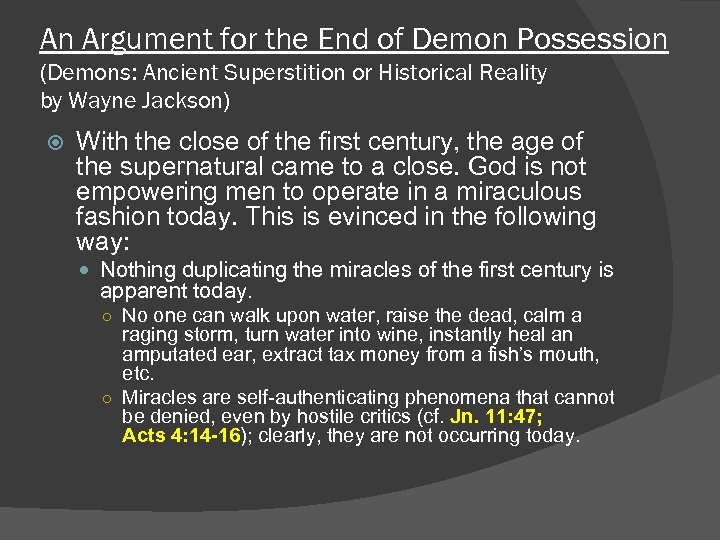 An Argument for the End of Demon Possession
(Demons: Ancient Superstition or Historical Reality by Wayne Jackson)

With the close of the first century, the age of the supernatural came to a close. God is not empowering men to operate in a miraculous fashion today. This is evinced in the following way:

Nothing duplicating the miracles of the first century is apparent today.

No one can walk upon water, raise the dead, calm a raging storm, turn water into wine, instantly heal an amputated ear, extract tax money from a fish's mouth, etc.

Miracles are self-authenticating phenomena that cannot be denied, even by hostile critics (cf. Jn. 11:47; Acts 4:14-16); clearly, they are not occurring today.